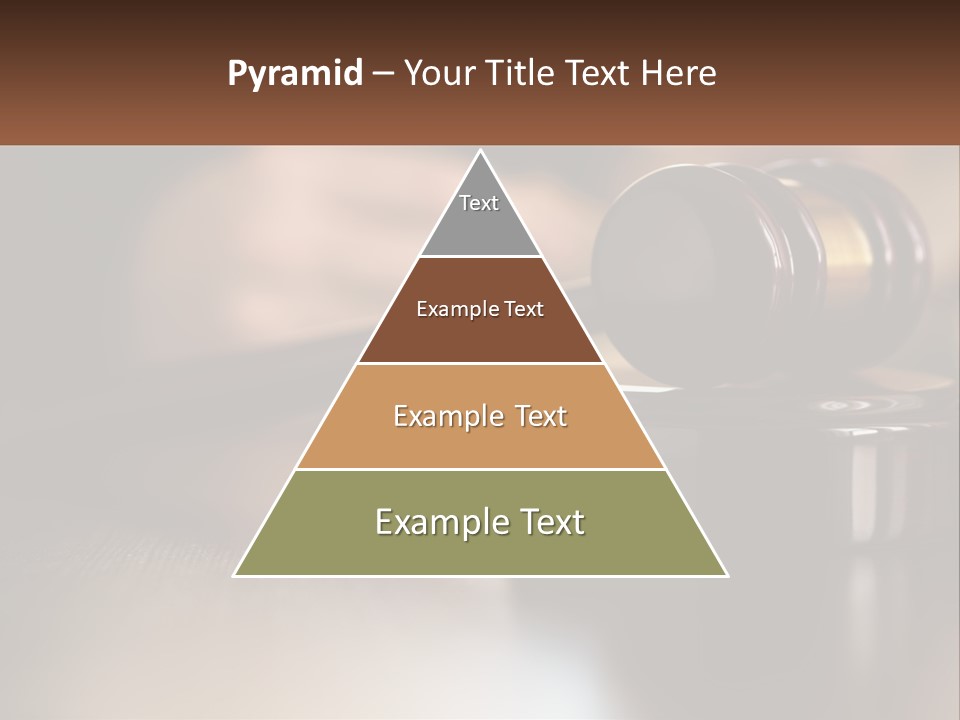 Pyramid – Your Title Text Here

Text

Example Text

Example Text

Example Text